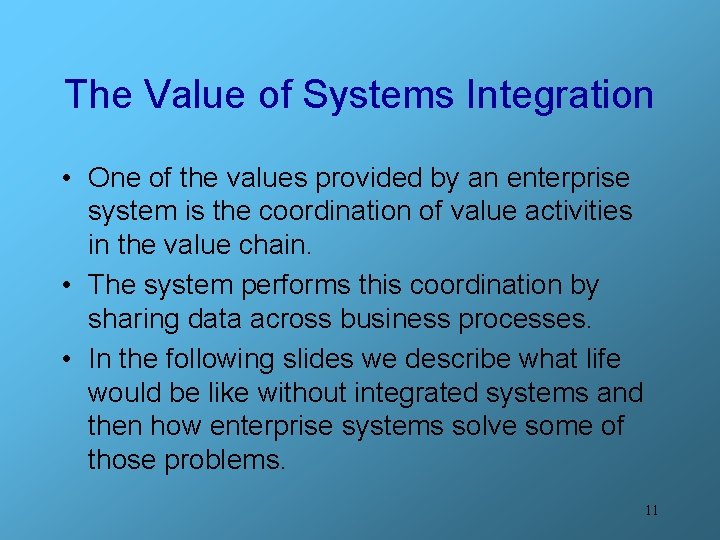 The Value of Systems Integration

• One of the values provided by an enterprise system is the coordination of value activities in the value chain.
• The system performs this coordination by sharing data across business processes.
• In the following slides we describe what life would be like without integrated systems and then how enterprise systems solve some of those problems.

11